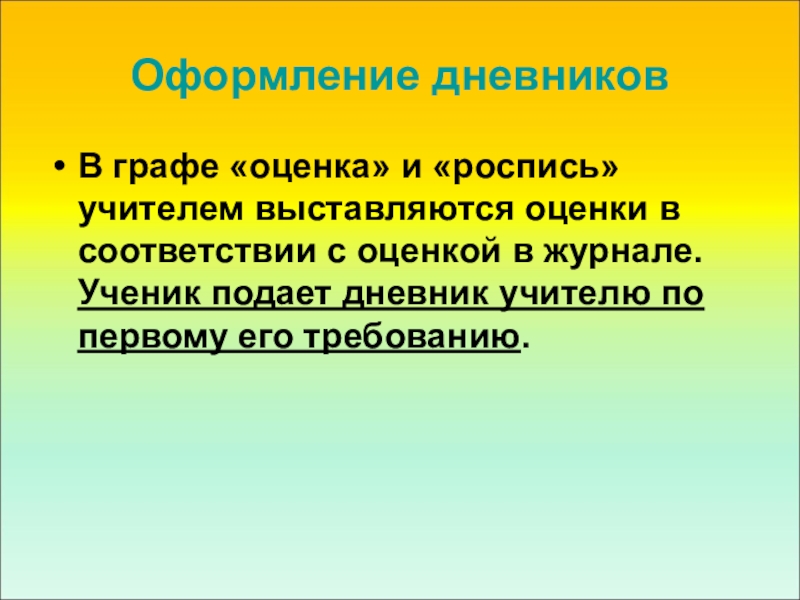 Оформление дневников

• В графе «оценка» и «роспись» учителем выставляются оценки в соответствии с оценкой в журнале. Ученик подает дневник учителю по первому его требованию.